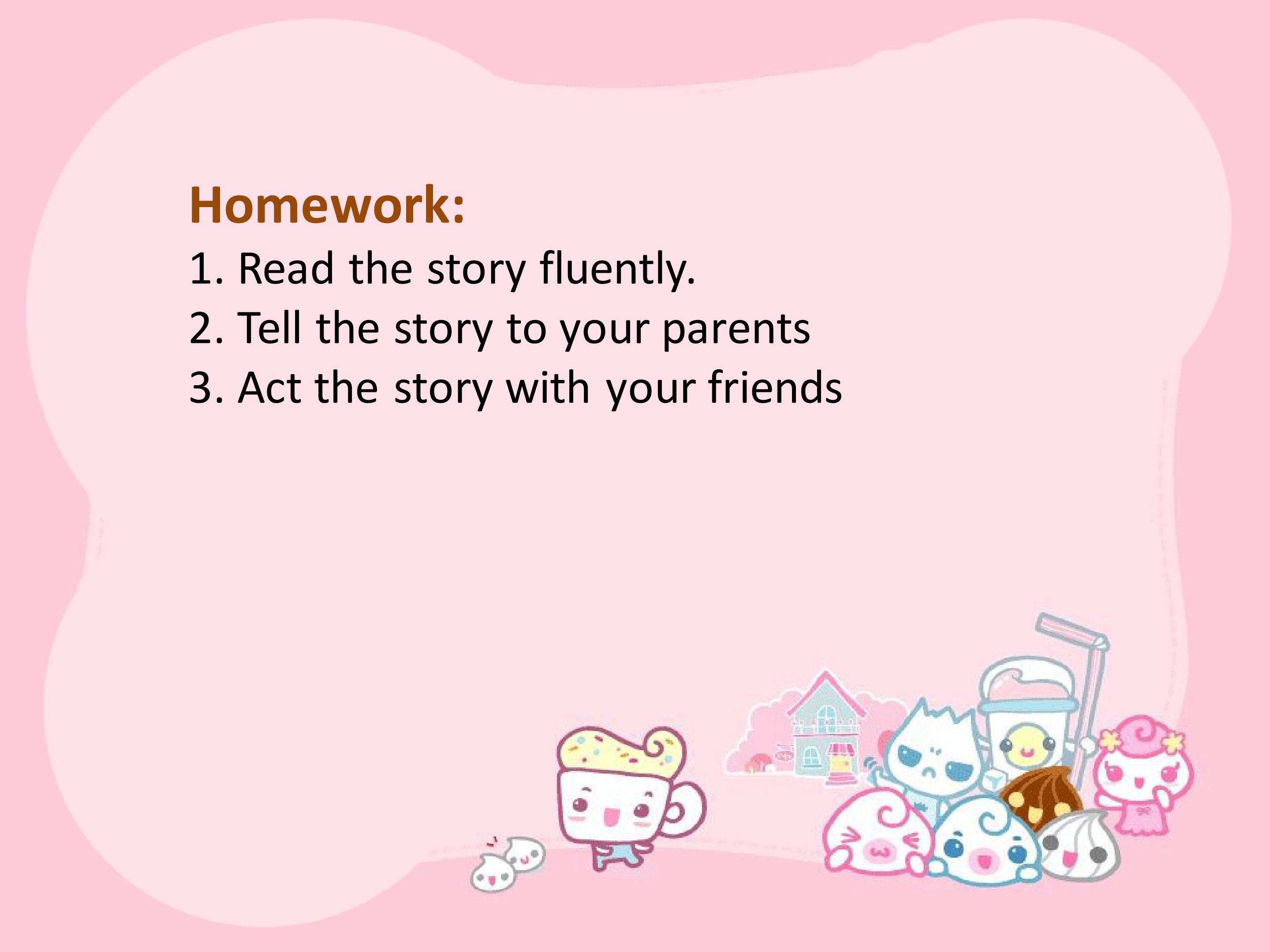 Homework:
1. Read the story fluently.
2. Tell the story to your parents
3. Act the story with your friends